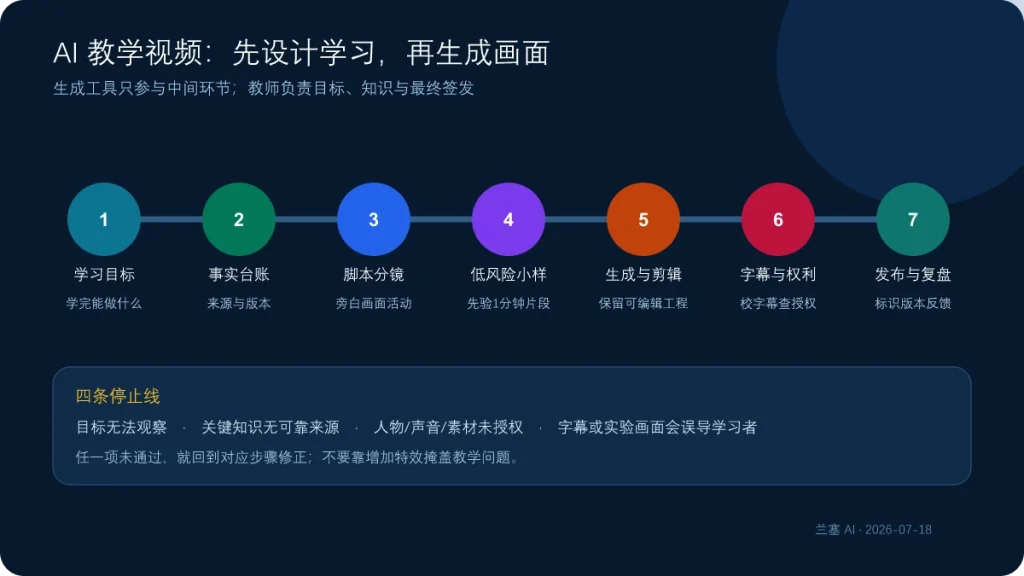 AI 教学视频：先设计学习，再生成画面

生成工具只参与中间环节；教师负责目标、知识与最终签发

1
学习目标
学完能做什么

2
事实台账
来源与版本

3
脚本分镜
旁白画面活动

4
低风险小样
先验1分钟片段

5
生成与剪辑
保留可编辑工程

6
字幕与权利
校字幕查授权

7
发布与复盘
标识版本反馈

四条停止线

目标无法观察 · 关键知识无可靠来源 · 人物/声音/素材未授权 · 字幕或实验画面会误导学习者

任一项未通过，就回到对应步骤修正；不要靠增加特效掩盖教学问题。

兰塞 AI · 2026-07-18